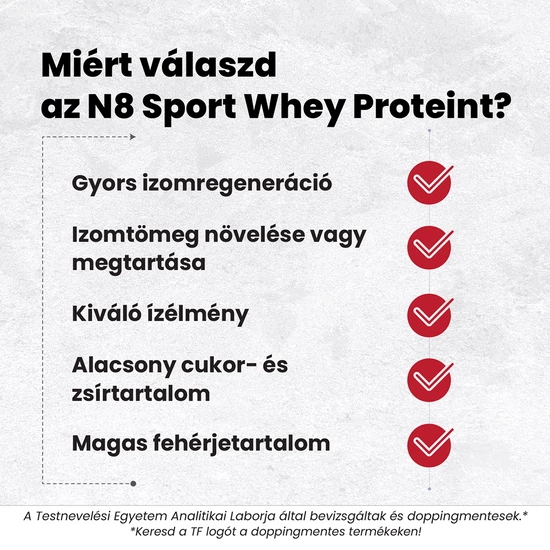 Miért válaszd az N8 Sport Whey Proteint?

Gyors izomregeneráció

Izomtömeg növelése vagy megtartása

Kiváló ízélmény

Alacsony cukor- és zsírtartalom

Magas fehérjetartalom

A Testnevelési Egyetem Analitikai Laborja által bevizsgáltak és doppingmentesek.*
*Keresd a TF logót a doppingmentes termékeken!